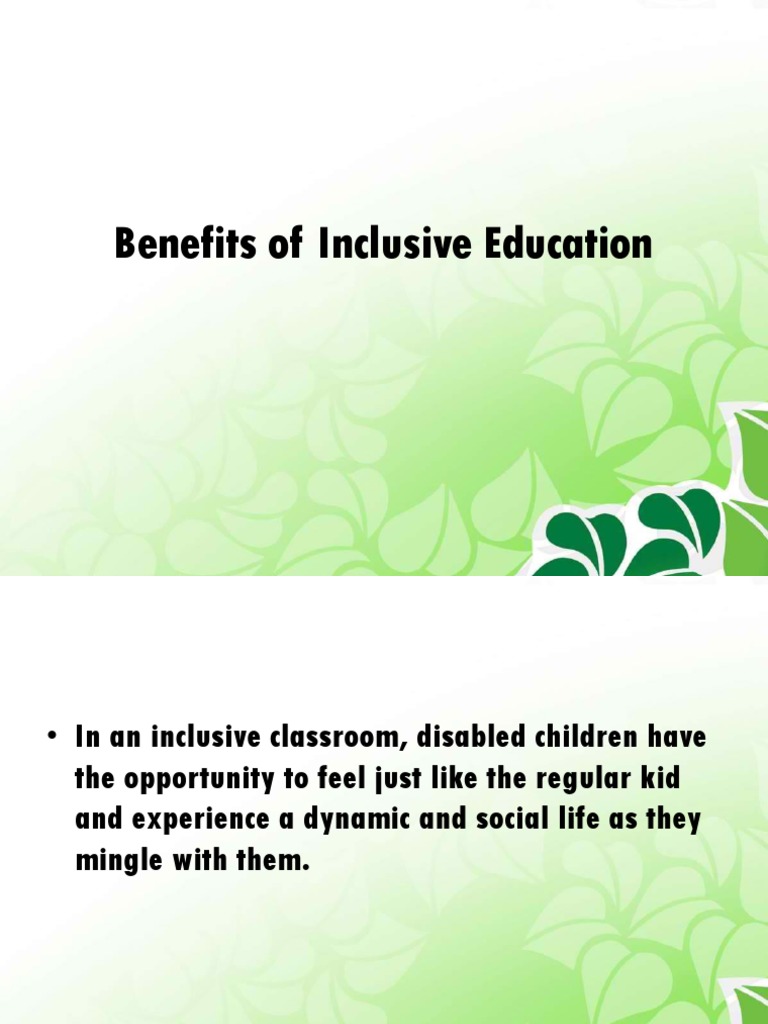 Benefits of Inclusive Education

• In an inclusive classroom, disabled children have the opportunity to feel just like the regular kid and experience a dynamic and social life as they mingle with them.